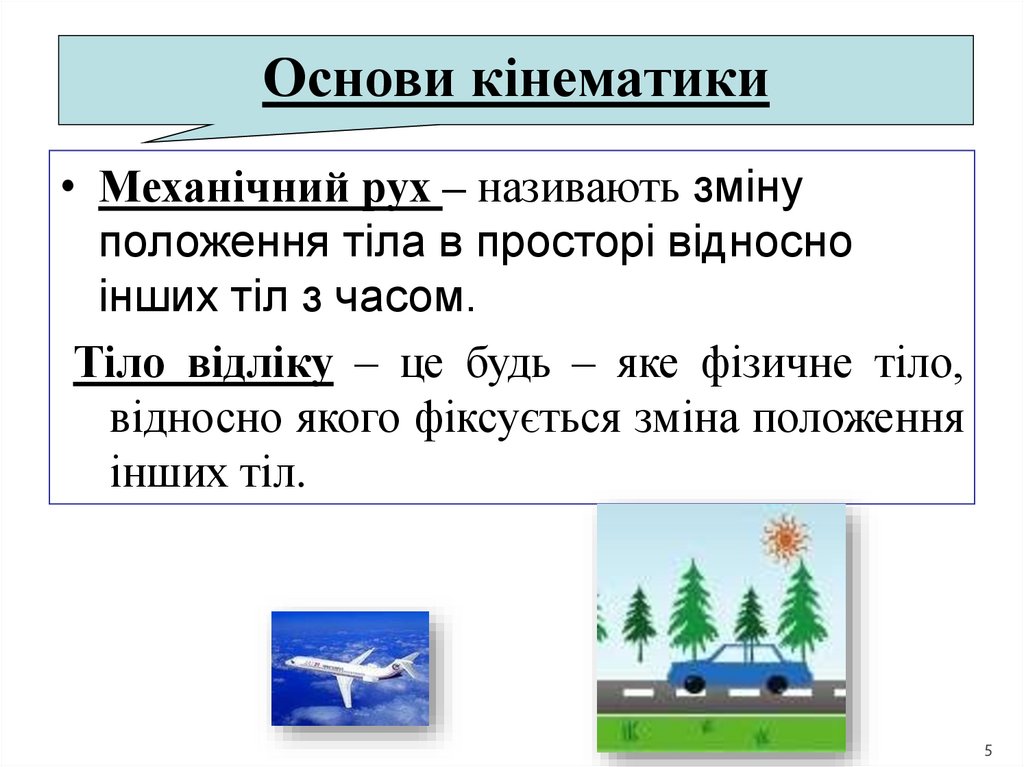 Основи кінематики

• Механічний рух – називають зміну положення тіла в просторі відносно інших тіл з часом.

Тіло відліку – це будь – яке фізичне тіло, відносно якого фіксується зміна положення інших тіл.

5